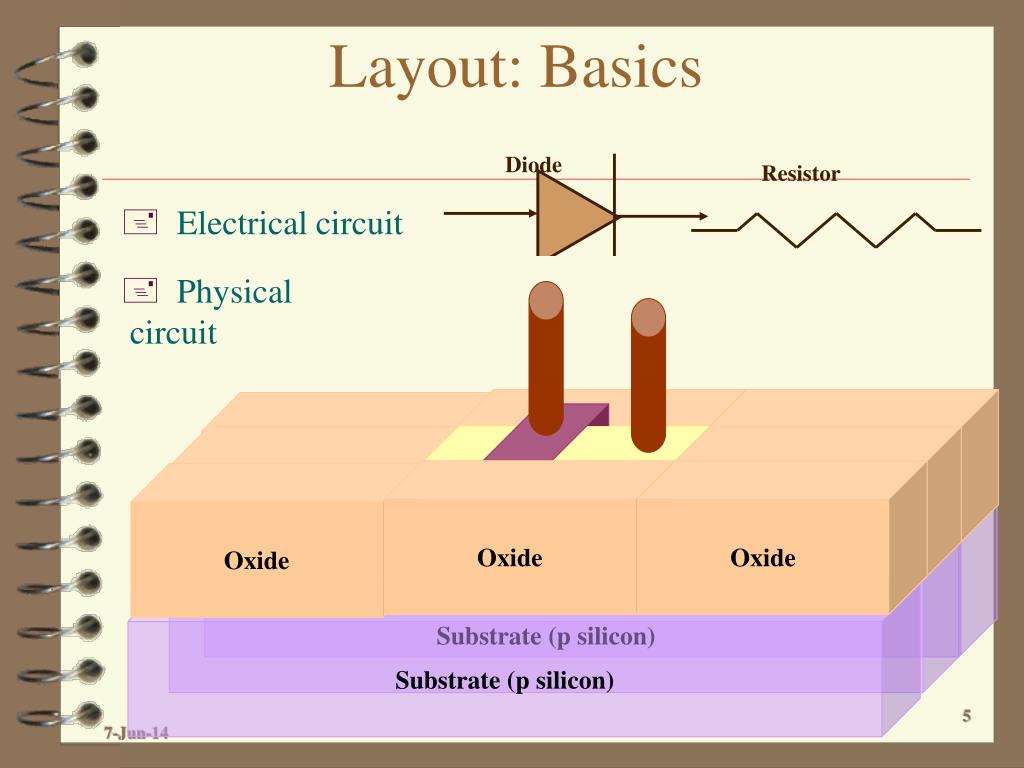 Layout: Basics

Diode

Resistor

Electrical circuit

Physical circuit

Oxide

Oxide

Oxide

Substrate (p silicon)

Substrate (p silicon)

7-Jun-14

5